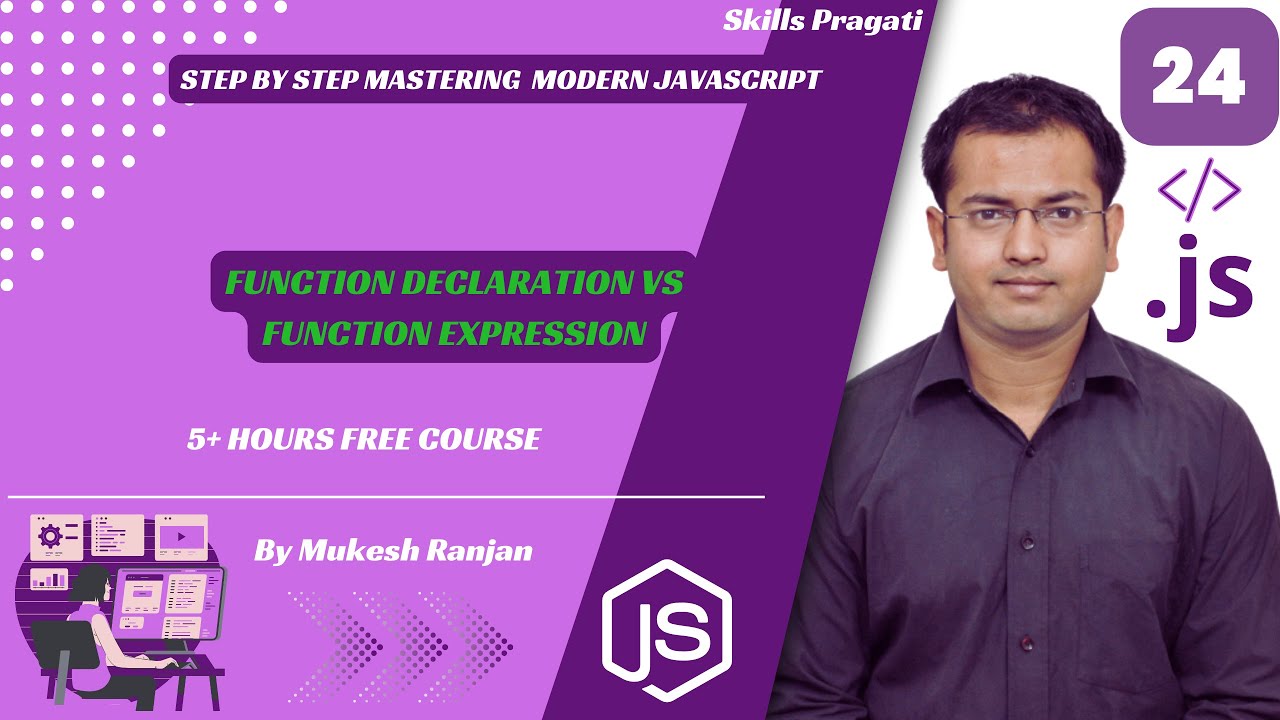 Skills Pragati

STEP BY STEP MASTERING MODERN JAVASCRIPT

24

</>

.js

FUNCTION DECLARATION VS FUNCTION EXPRESSION

5+ HOURS FREE COURSE

By Mukesh Ranjan

JS